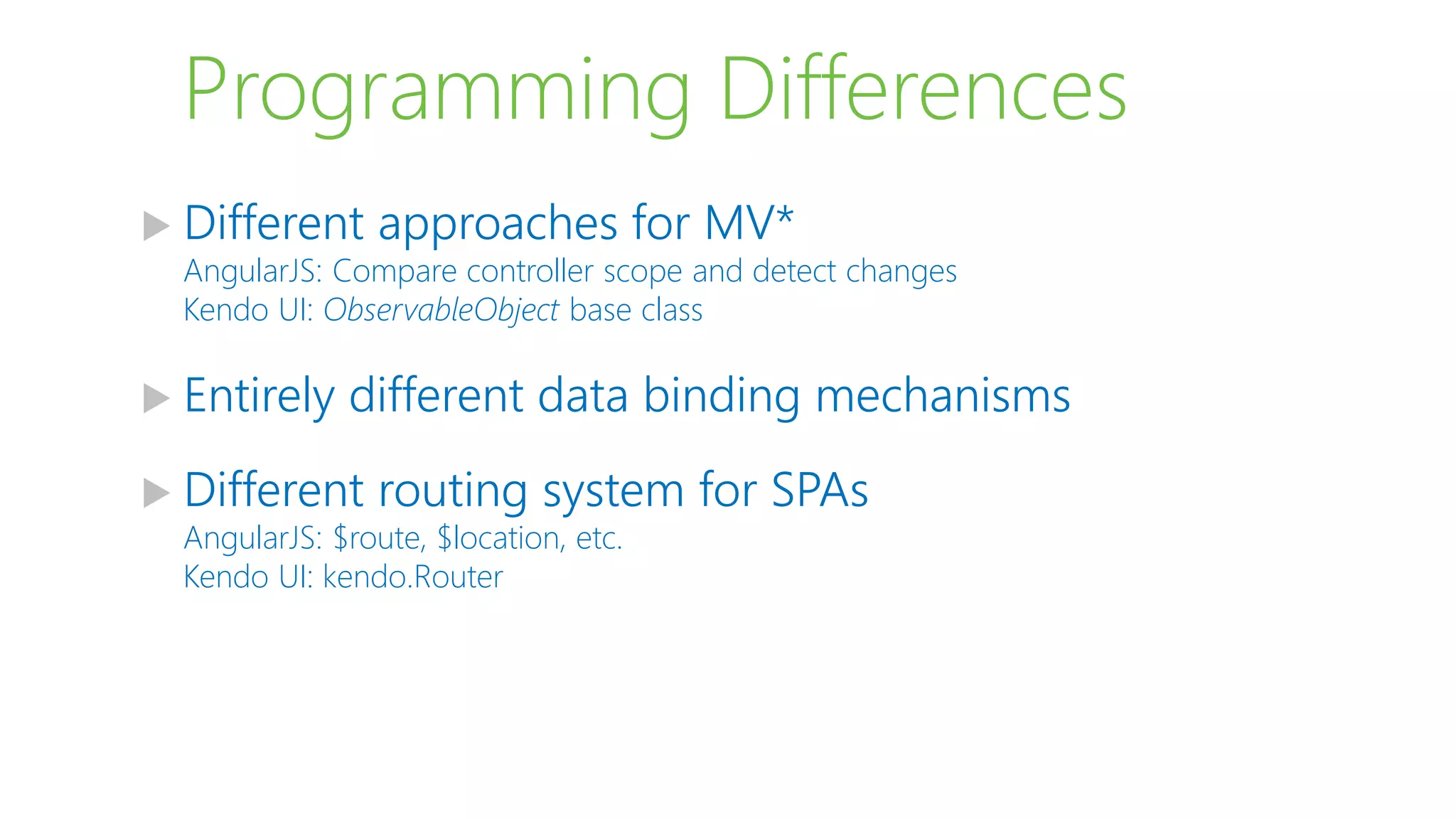 Programming Differences

Different approaches for MV*
AngularJS: Compare controller scope and detect changes
Kendo UI: ObservableObject base class

Entirely different data binding mechanisms

Different routing system for SPAs
AngularJS: \$route, \$location, etc.
Kendo UI: kendo.Router